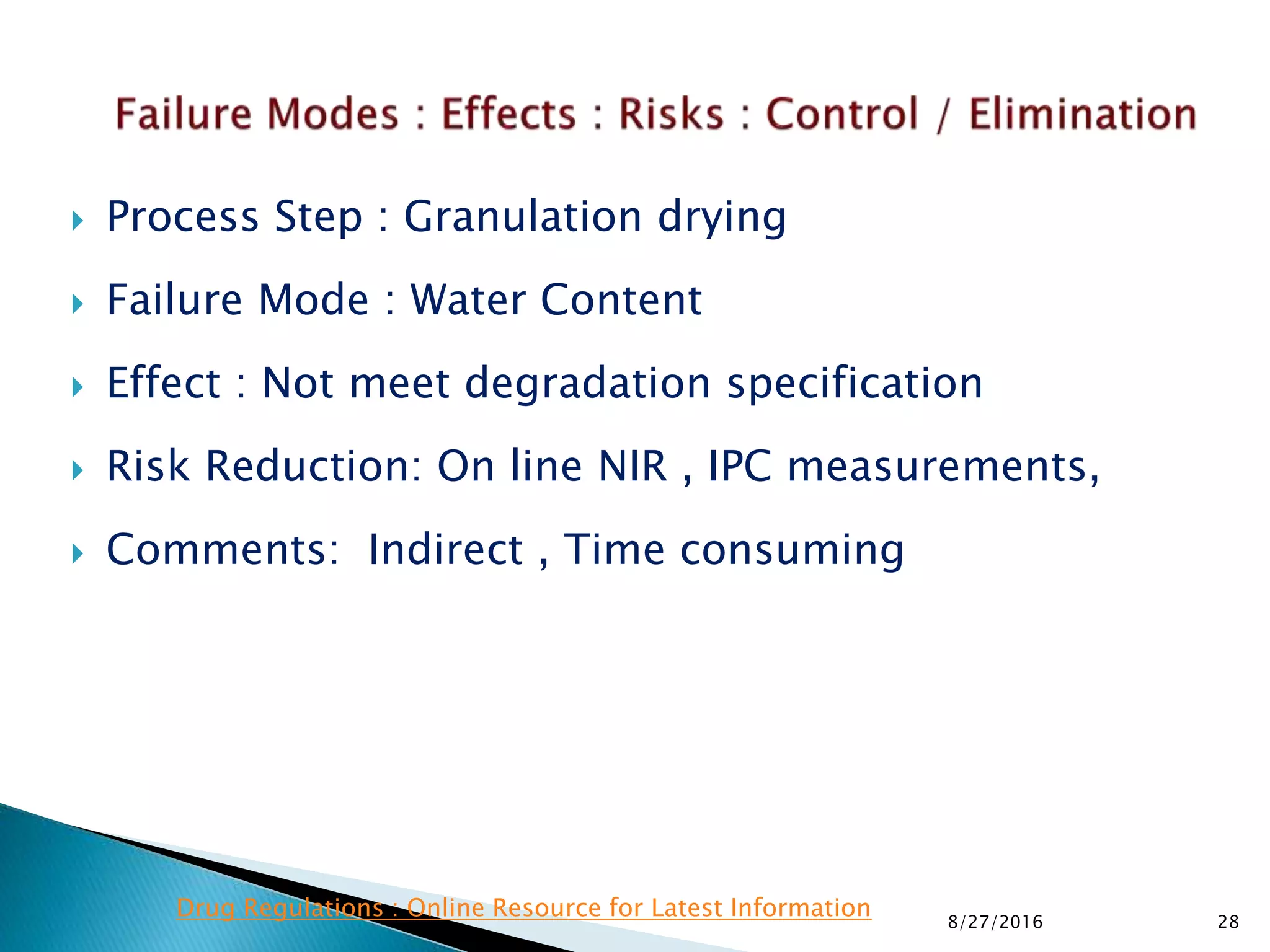 Failure Modes : Effects : Risks : Control / Elimination

Process Step : Granulation drying

Failure Mode : Water Content

Effect : Not meet degradation specification

Risk Reduction: On line NIR , IPC measurements,

Comments:  Indirect , Time consuming

Drug Regulations : Online Resource for Latest Information

8/27/2016

28